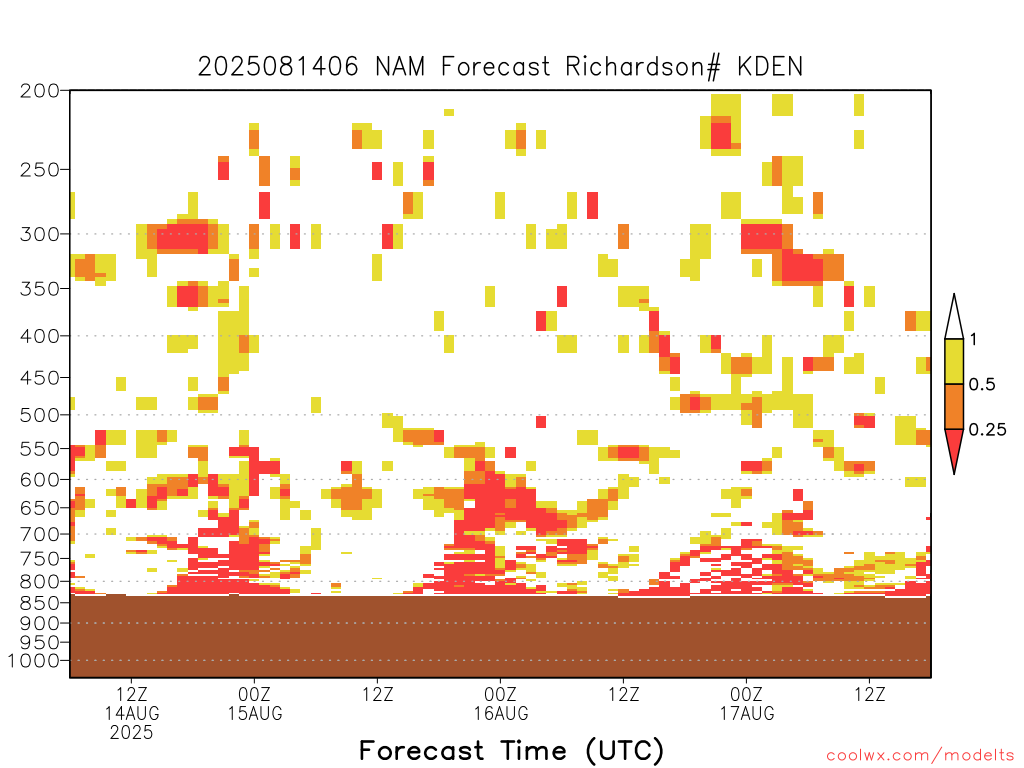 2025081406 NAM Forecast Richardson# KDEN

200
250
300
350
400
450
500
550
600
650
700
750
800
850
900
950
1000

1
0.5
0.25

12Z
14AUG
2025
00Z
15AUG
12Z
00Z
16AUG
12Z
00Z
17AUG
12Z

Forecast Time (UTC)

coolwx.com/modelts